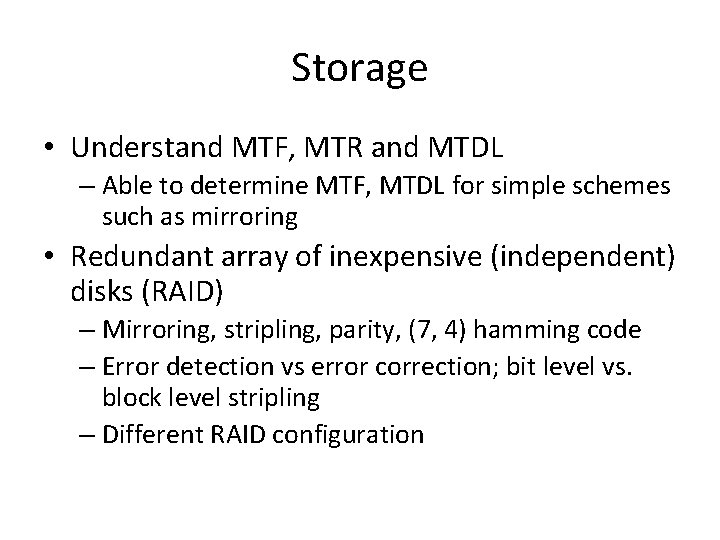 Storage

• Understand MTF, MTR and MTDL
– Able to determine MTF, MTDL for simple schemes such as mirroring

• Redundant array of inexpensive (independent) disks (RAID)
– Mirroring, stripling, parity, (7, 4) hamming code
– Error detection vs error correction; bit level vs. block level stripling
– Different RAID configuration